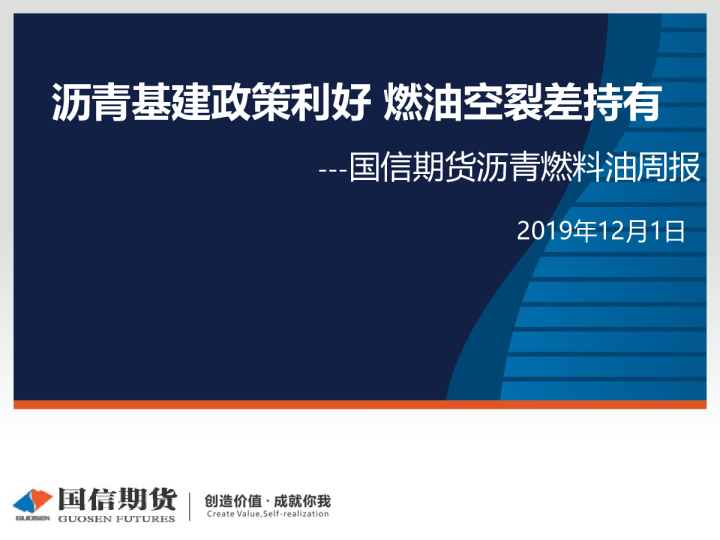 沥青基建政策利好 燃油空裂差持有

---国信期货沥青燃料油周报

2019年12月1日

GUOSEN 国信期货 GUOSEN FUTURES

创造价值 · 成就你我
Create Value,Self-realization